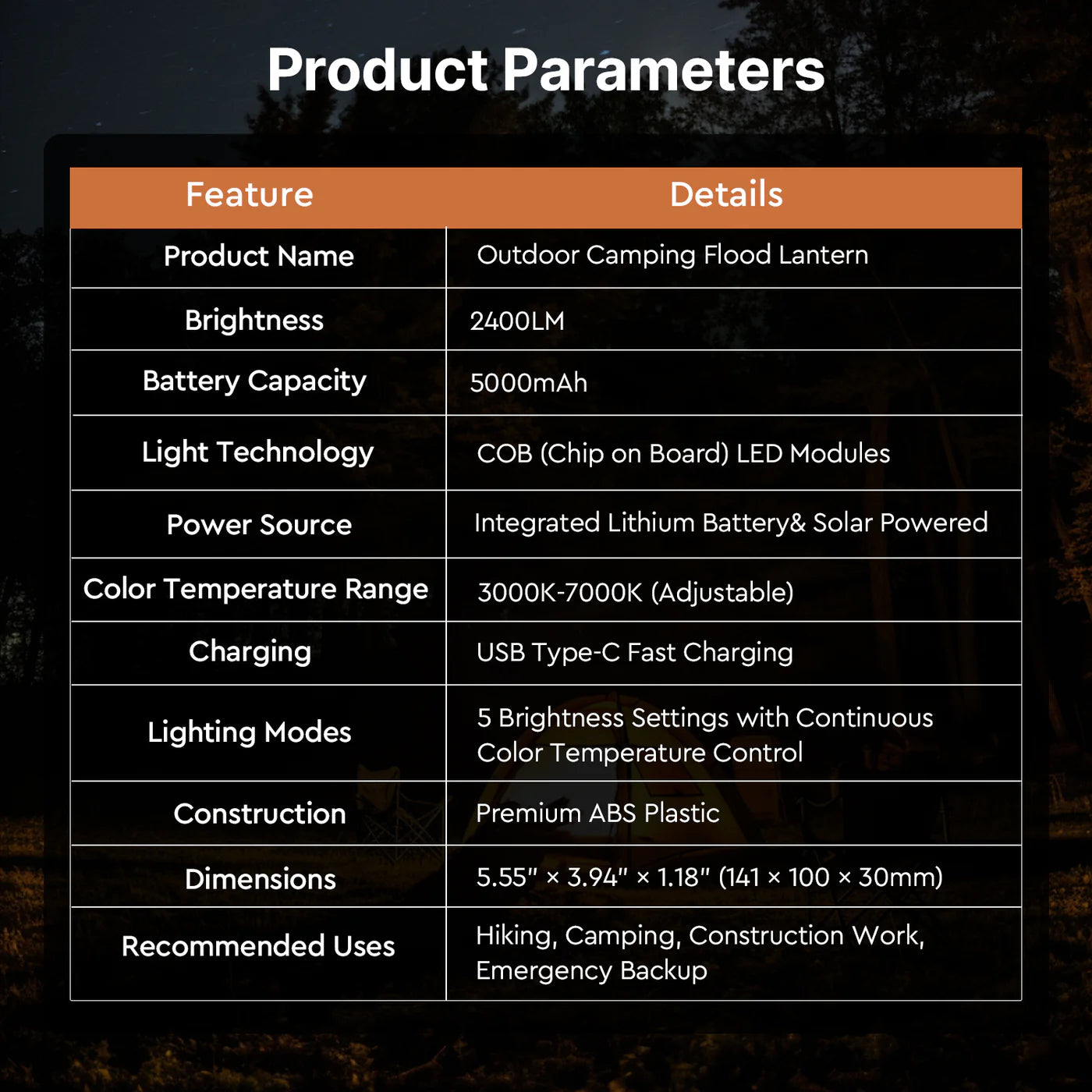 Product Parameters

| Feature | Details |
|---|---|
| Product Name | Outdoor Camping Flood Lantern |
| Brightness | 2400LM |
| Battery Capacity | 5000mAh |
| Light Technology | COB (Chip on Board) LED Modules |
| Power Source | Integrated Lithium Battery& Solar Powered |
| Color Temperature Range | 3000K-7000K (Adjustable) |
| Charging | USB Type-C Fast Charging |
| Lighting Modes | 5 Brightness Settings with Continuous Color Temperature Control |
| Construction | Premium ABS Plastic |
| Dimensions | 5.55" × 3.94" × 1.18" (141 × 100 × 30mm) |
| Recommended Uses | Hiking, Camping, Construction Work, Emergency Backup |